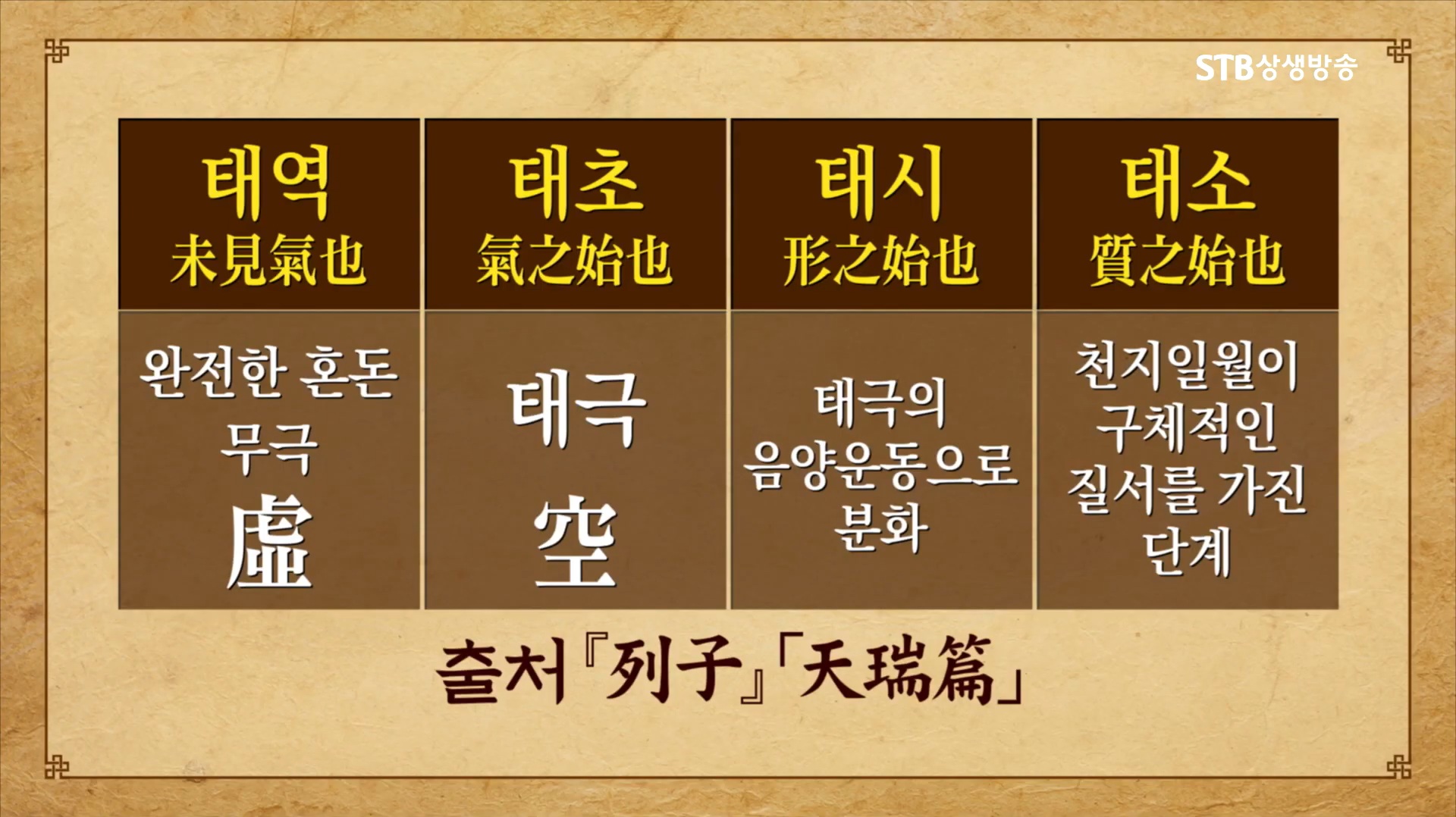 STB상생방송

| 태역 未見氣也 | 태초 氣之始也 | 태시 形之始也 | 태소 質之始也 |
|---|---|---|---|
| 완전한 혼돈 무극 虛 | 태극 空 | 태극의 음양운동으로 분화 | 천지일월이 구체적인 질서를 가진 단계 |

출처『列子』「天瑞篇」